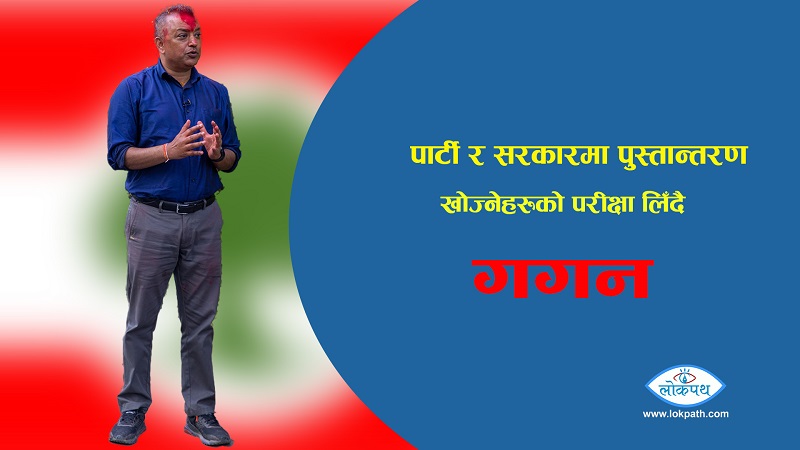 पार्टी र सरकारमा पुस्तान्तरण

खोज्नेहरूको परीक्षा लिँदै

गगन

लोकपथ

www.lokpath.com